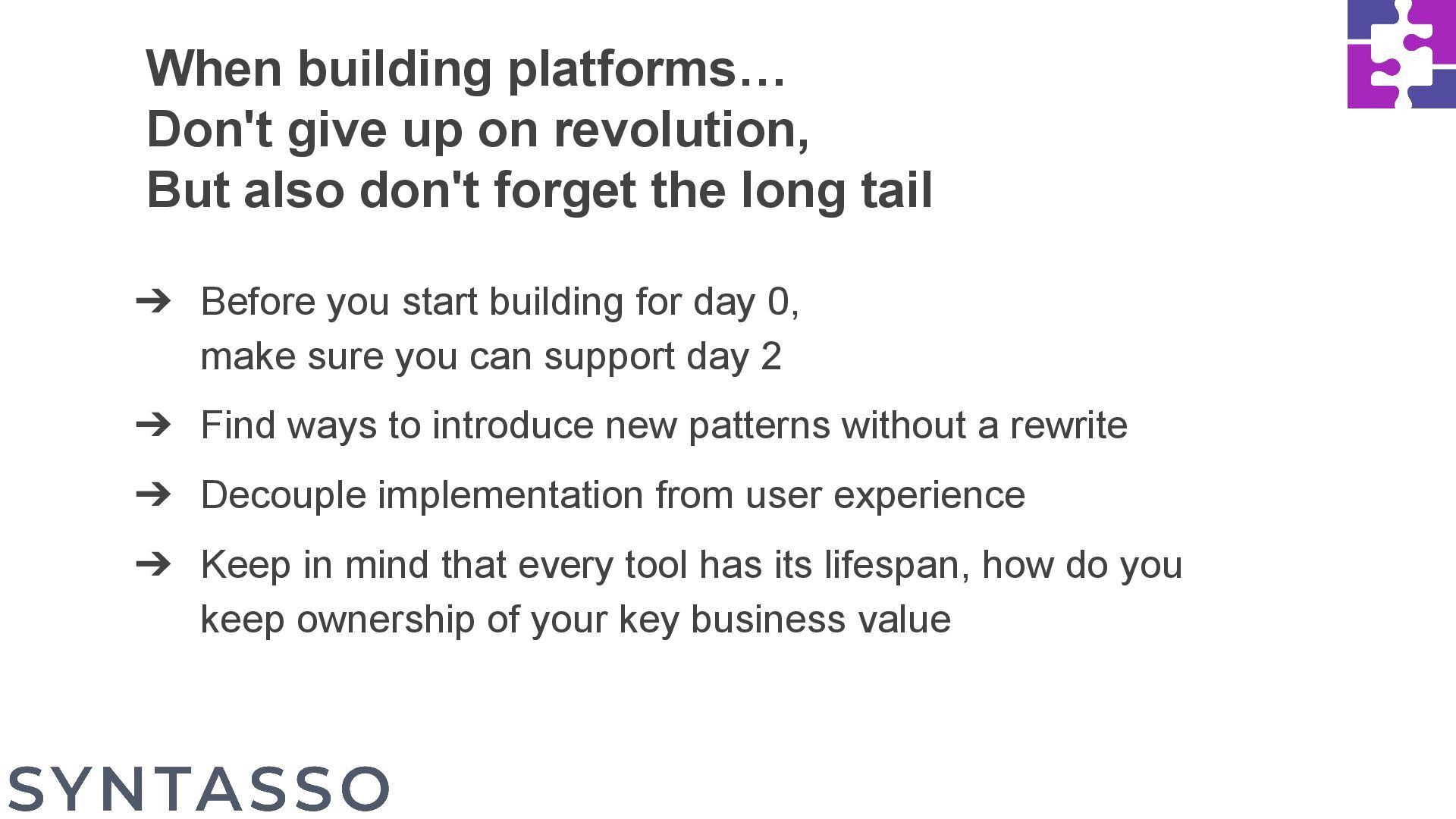 When building platforms…
Don't give up on revolution,
But also don't forget the long tail

➔ Before you start building for day 0, make sure you can support day 2

➔ Find ways to introduce new patterns without a rewrite

➔ Decouple implementation from user experience

➔ Keep in mind that every tool has its lifespan, how do you keep ownership of your key business value

SYNTASSO